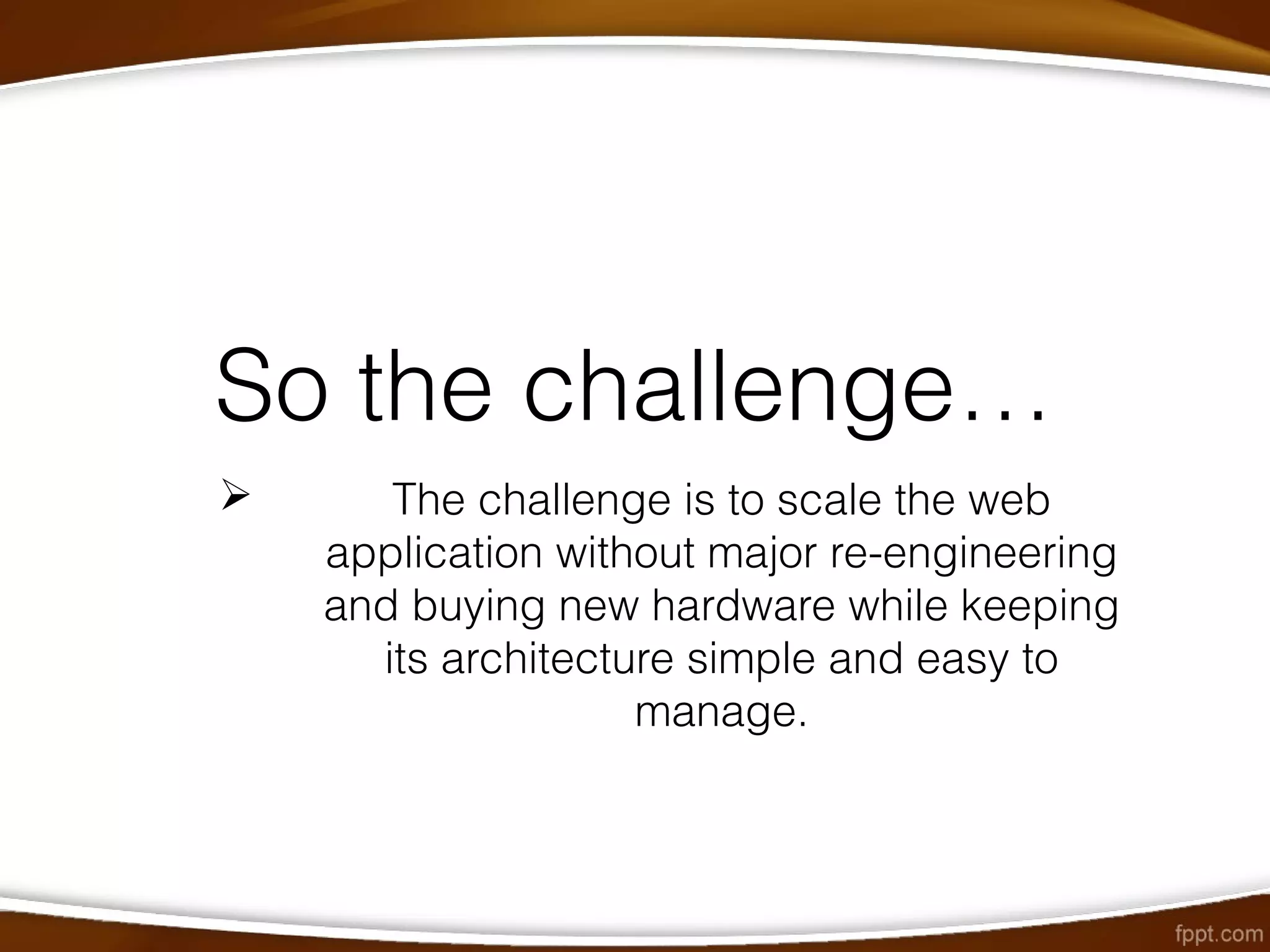 So the challenge…

➢ The challenge is to scale the web application without major re-engineering and buying new hardware while keeping its architecture simple and easy to manage.

fppt.com